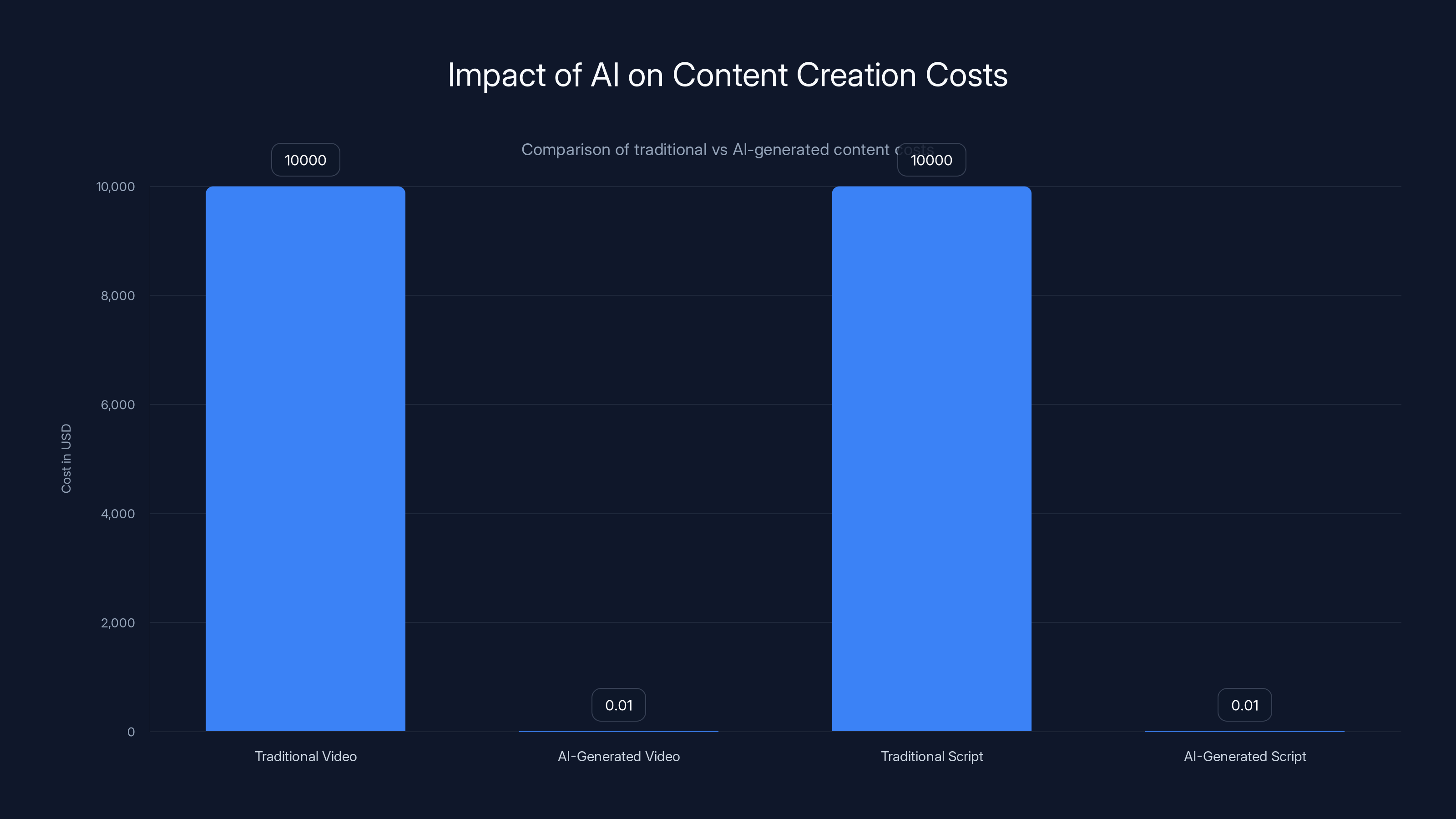 Impact of AI on Content Creation Costs

Comparison of traditional vs AI-generated content costs

Cost in USD

10,000
8,000
6,000
4,000
2,000
0

10000
0.01
10000
0.01

Traditional Video
AI-Generated Video
Traditional Script
AI-Generated Script